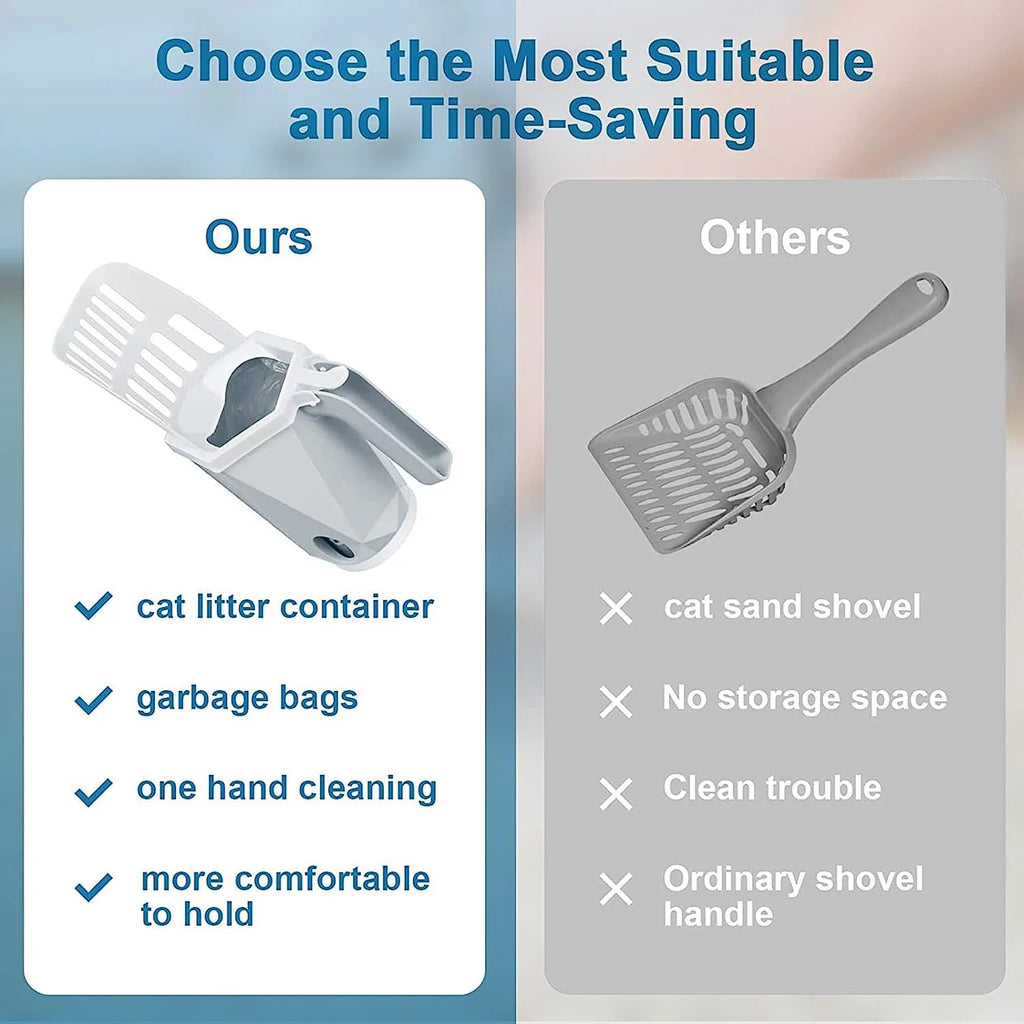 Choose the Most Suitable and Time-Saving

Ours

✓ cat litter container

✓ garbage bags

✓ one hand cleaning

✓ more comfortable to hold

Others

✕ cat sand shovel

✕ No storage space

✕ Clean trouble

✕ Ordinary shovel handle